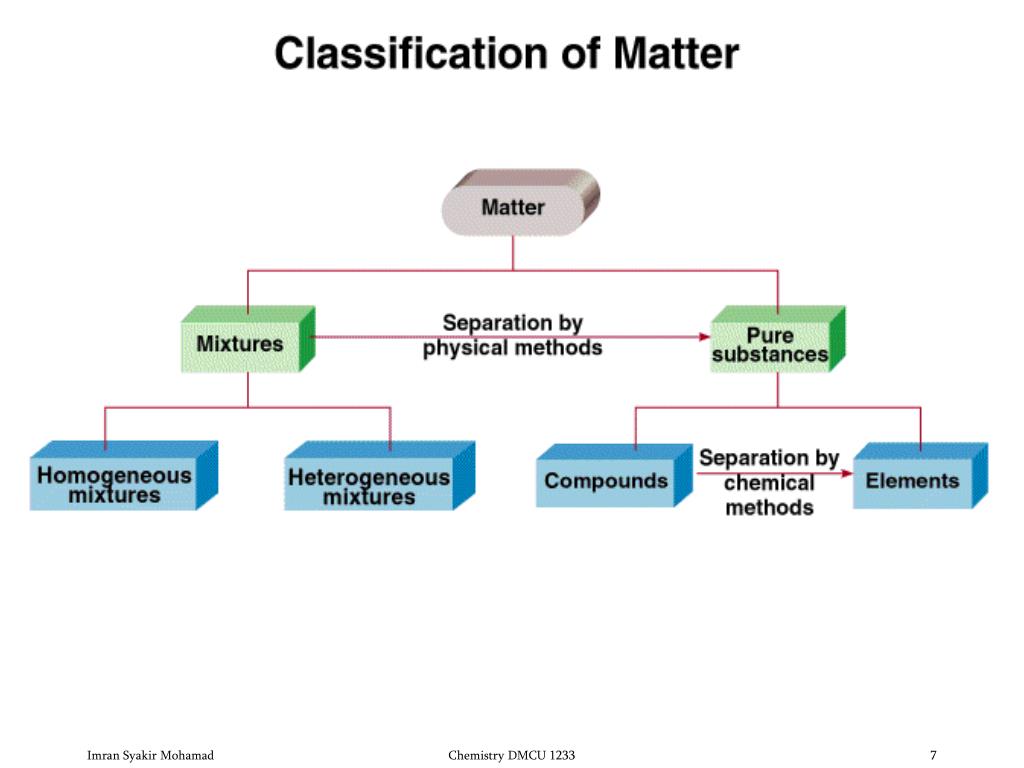 Classification of Matter

Matter

Mixtures

Separation by physical methods

Pure substances

Homogeneous mixtures

Heterogeneous mixtures

Compounds

Separation by chemical methods

Elements

Imran Syakir Mohamad

Chemistry DMCU 1233

7